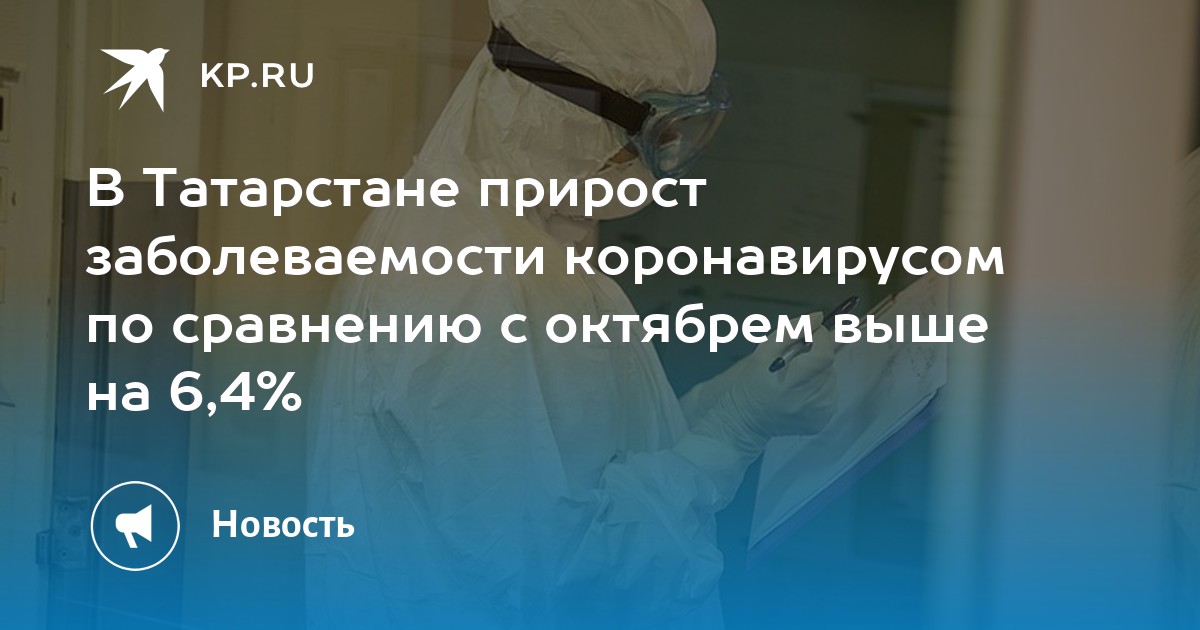 KP.RU

В Татарстане прирост заболеваемости коронавирусом по сравнению с октябрем выше на 6,4%

Новость